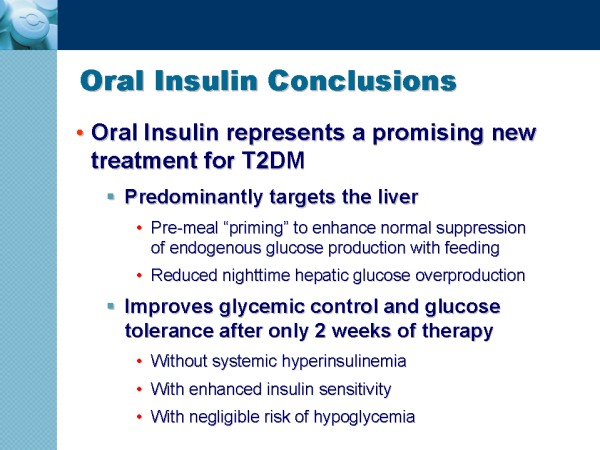 Oral Insulin Conclusions

• Oral Insulin represents a promising new treatment for T2DM

▪ Predominantly targets the liver

• Pre-meal “priming” to enhance normal suppression of endogenous glucose production with feeding

• Reduced nighttime hepatic glucose overproduction

▪ Improves glycemic control and glucose tolerance after only 2 weeks of therapy

• Without systemic hyperinsulinemia

• With enhanced insulin sensitivity

• With negligible risk of hypoglycemia